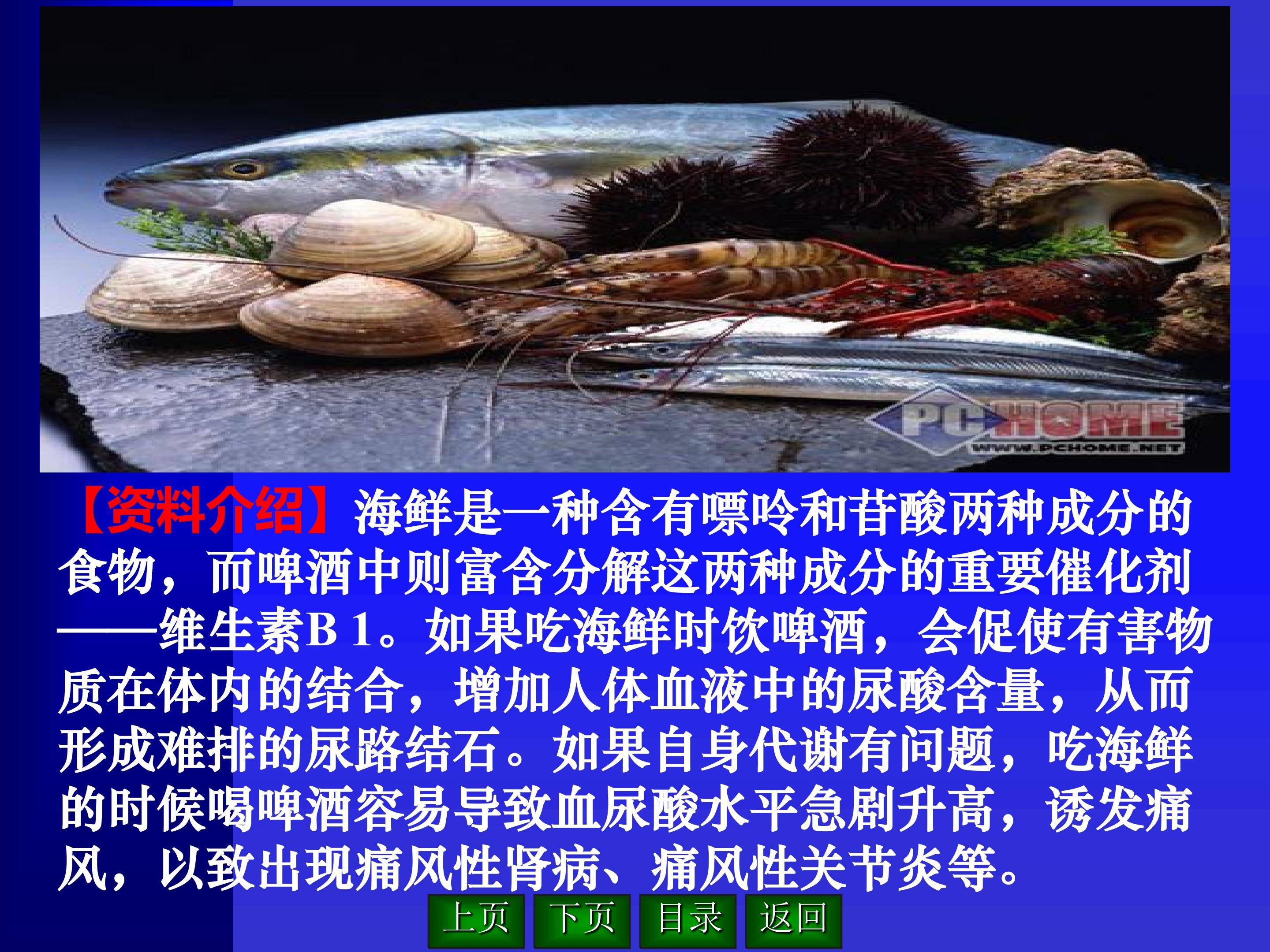 PCHOME
WWW.PCHOME.NET

【资料介绍】海鲜是一种含有嘌呤和苷酸两种成分的食物，而啤酒中则富含分解这两种成分的重要催化剂——维生素B 1。如果吃海鲜时饮啤酒，会促使有害物质在体内的结合，增加人体血液中的尿酸含量，从而形成难排的尿路结石。如果自身代谢有问题，吃海鲜的时候喝啤酒容易导致血尿酸水平急剧升高，诱发痛风，以致出现痛风性肾病、痛风性关节炎等。

上页 下页 目录 返回